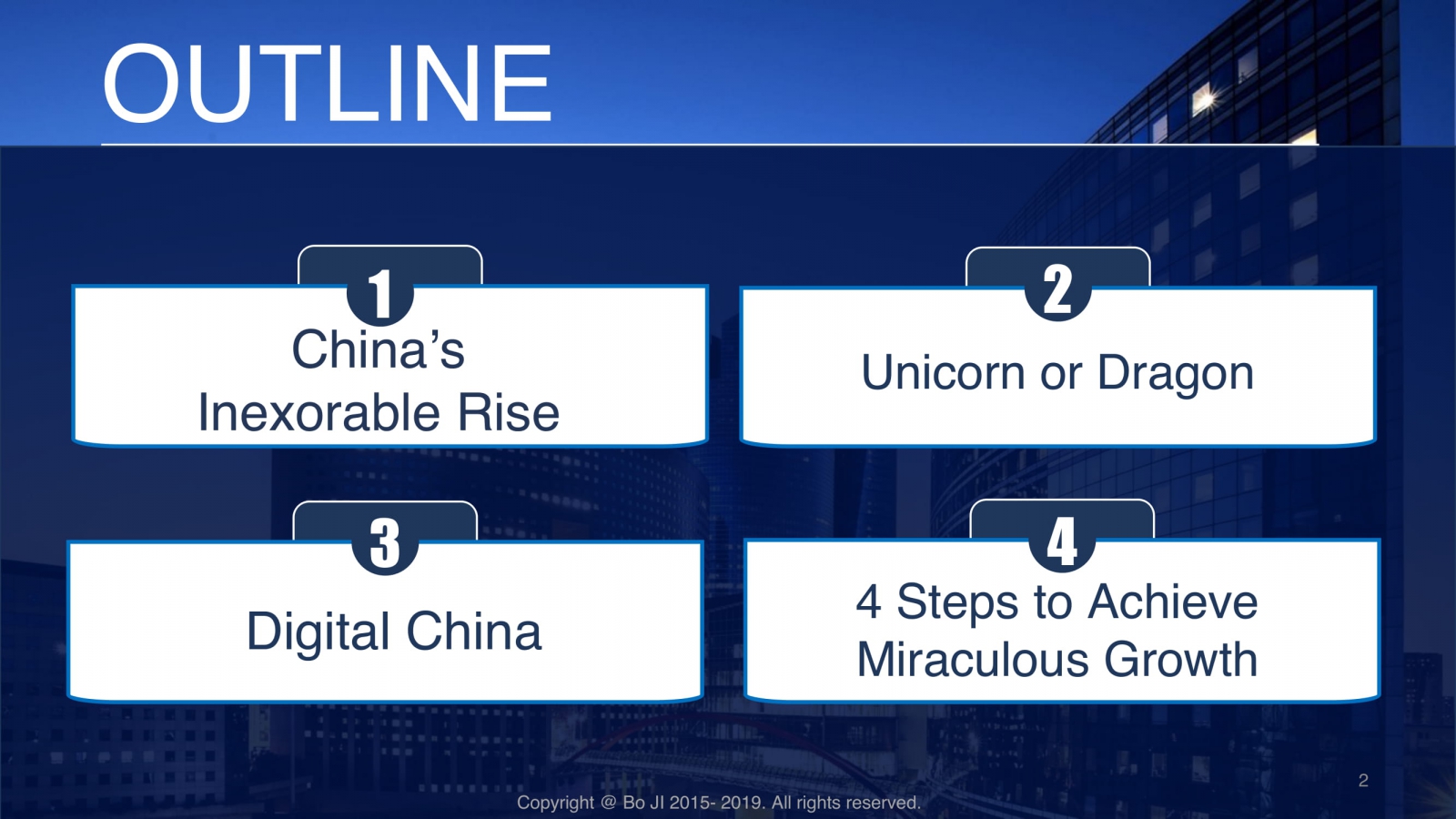 OUTLINE

1
China's Inexorable Rise

2
Unicorn or Dragon

3
Digital China

4
4 Steps to Achieve Miraculous Growth

2

Copyright @ Bo JI 2015- 2019. All rights reserved.